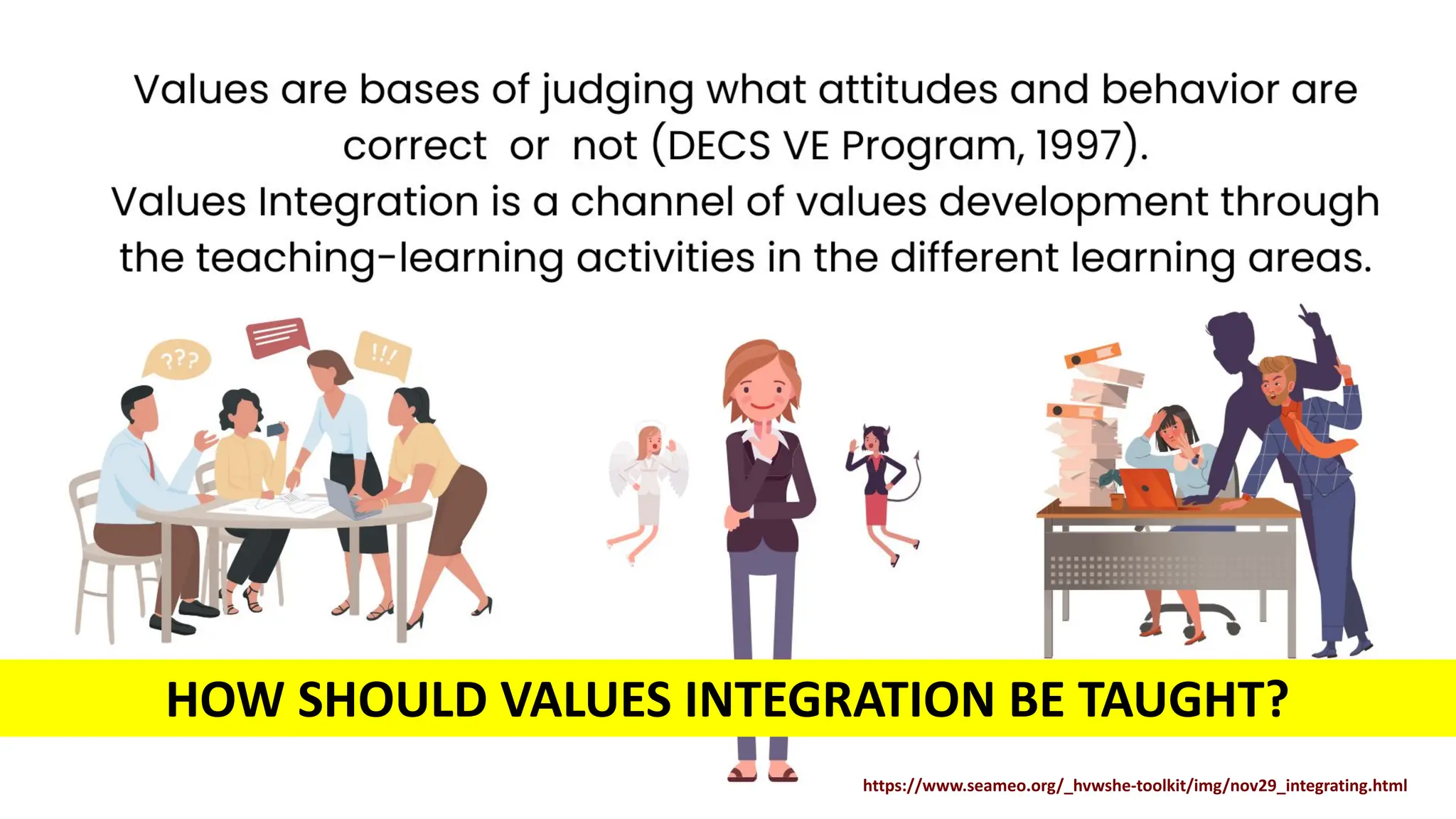 Values are bases of judging what attitudes and behavior are correct or not (DECS VE Program, 1997).

Values Integration is a channel of values development through the teaching-learning activities in the different learning areas.

???

!!!

HOW SHOULD VALUES INTEGRATION BE TAUGHT?

https://www.seameo.org/_hvwshe-toolkit/img/nov29_integrating.html